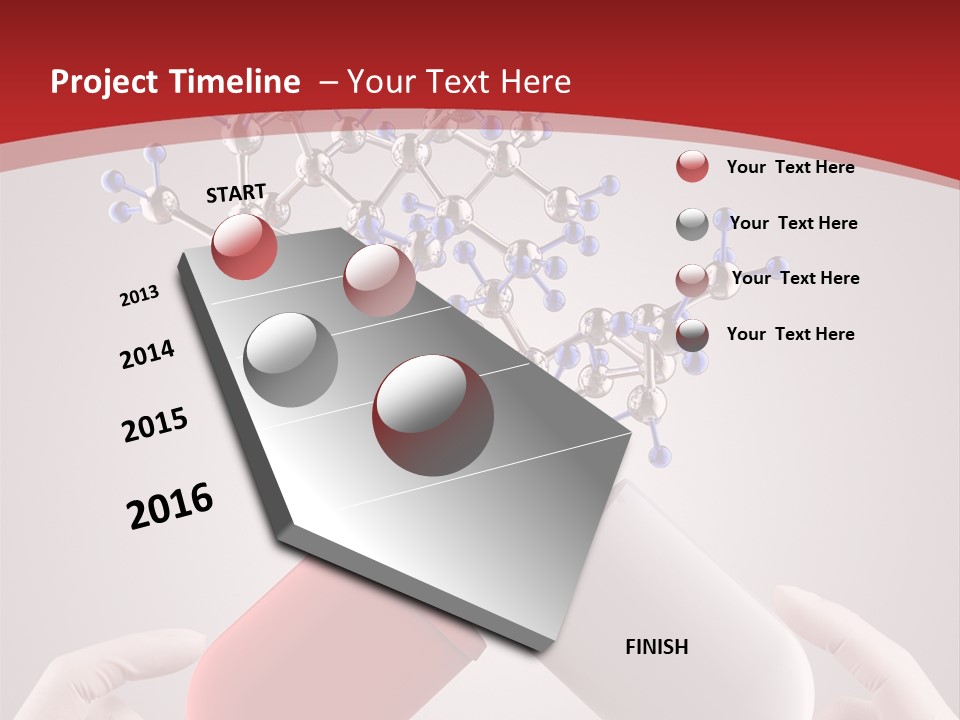 Project Timeline – Your Text Here

START

2013

2014

2015

2016

FINISH

Your Text Here

Your Text Here

Your Text Here

Your Text Here